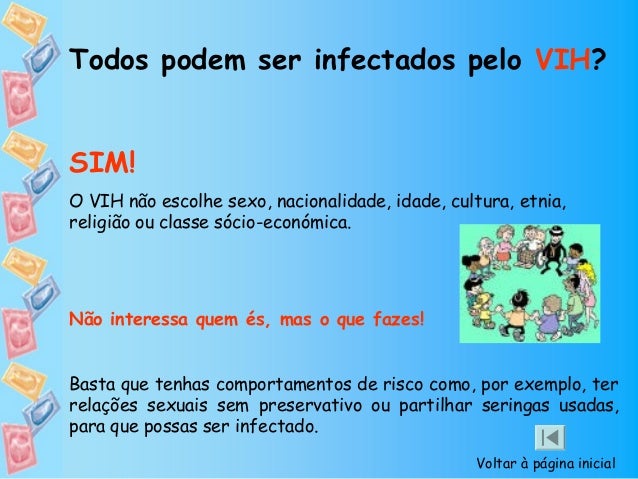 Todos podem ser infectados pelo VIH?

SIM!

O VIH não escolhe sexo, nacionalidade, idade, cultura, etnia, religião ou classe sócio-económica.

Não interessa quem és, mas o que fazes!

Basta que tenhas comportamentos de risco como, por exemplo, ter relações sexuais sem preservativo ou partilhar seringas usadas, para que possas ser infectado.

Voltar à página inicial